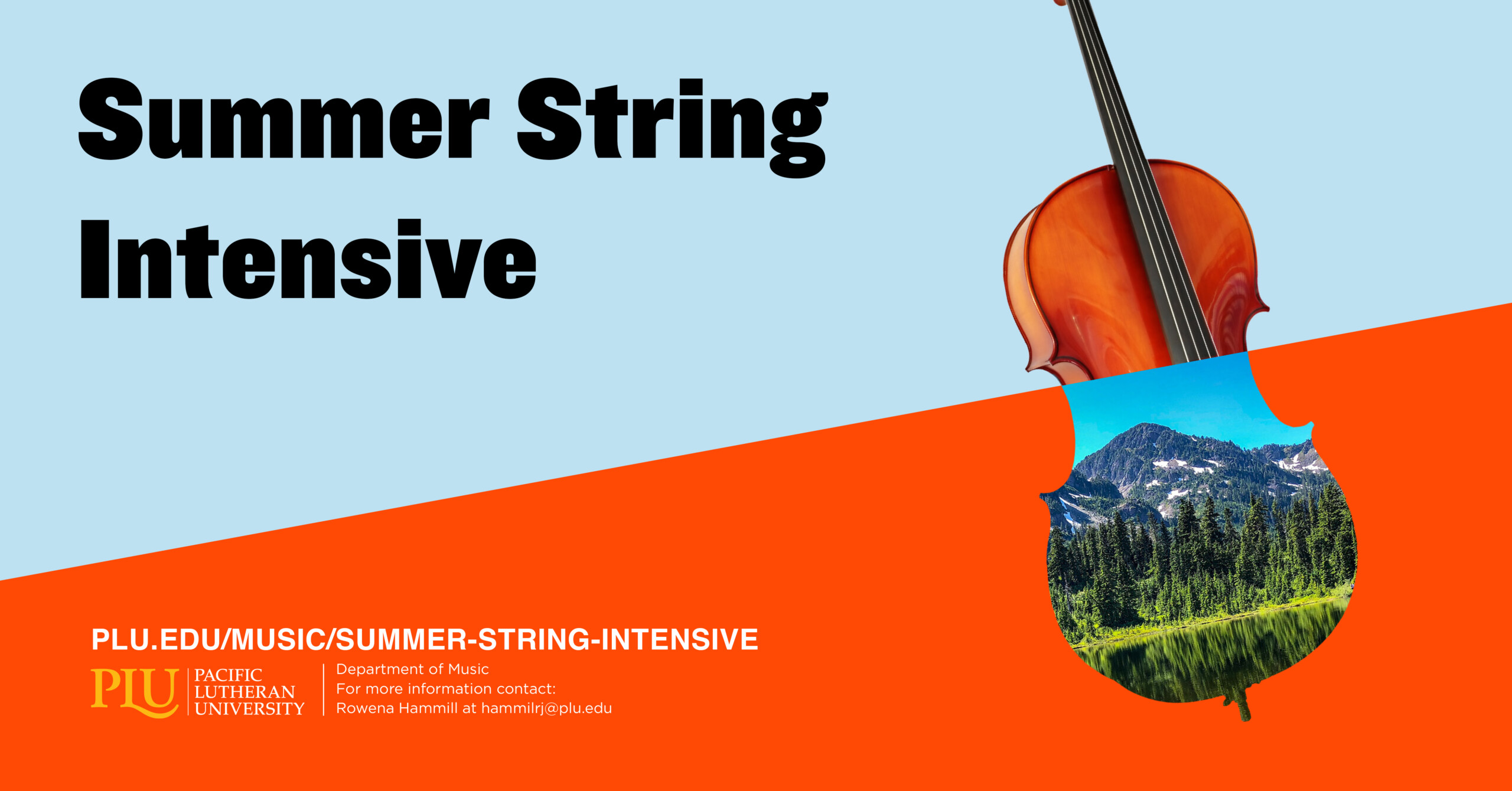 Summer String Intensive

PLU.EDU/MUSIC/SUMMER-STRING-INTENSIVE

PLU PACIFIC LUTHERAN UNIVERSITY

Department of Music
For more information contact:
Rowena Hammill at hammilrj@plu.edu